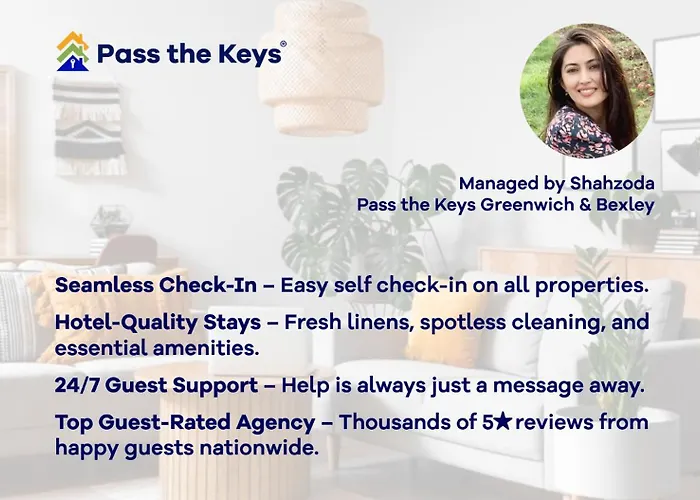 Pass the Keys®

Managed by Shahzoda
Pass the Keys Greenwich & Bexley

Seamless Check-In – Easy self check-in on all properties.

Hotel-Quality Stays – Fresh linens, spotless cleaning, and essential amenities.

24/7 Guest Support – Help is always just a message away.

Top Guest-Rated Agency – Thousands of 5★ reviews from happy guests nationwide.